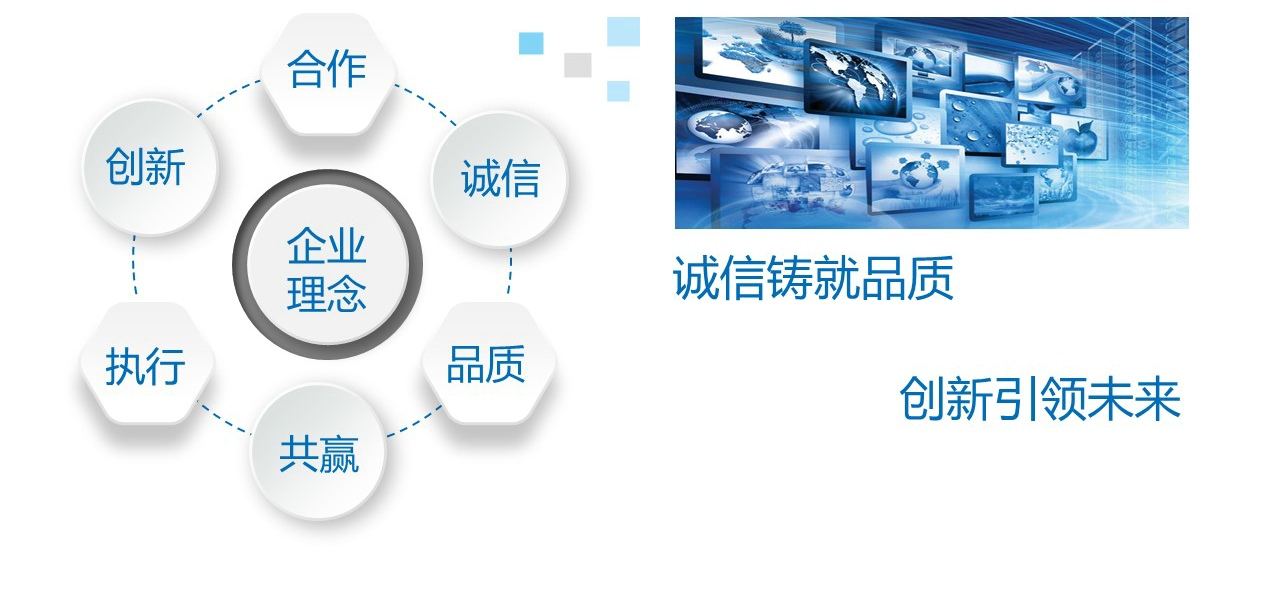 合作
创新
诚信
企业理念
执行
品质
共赢

诚信铸就品质

创新引领未来